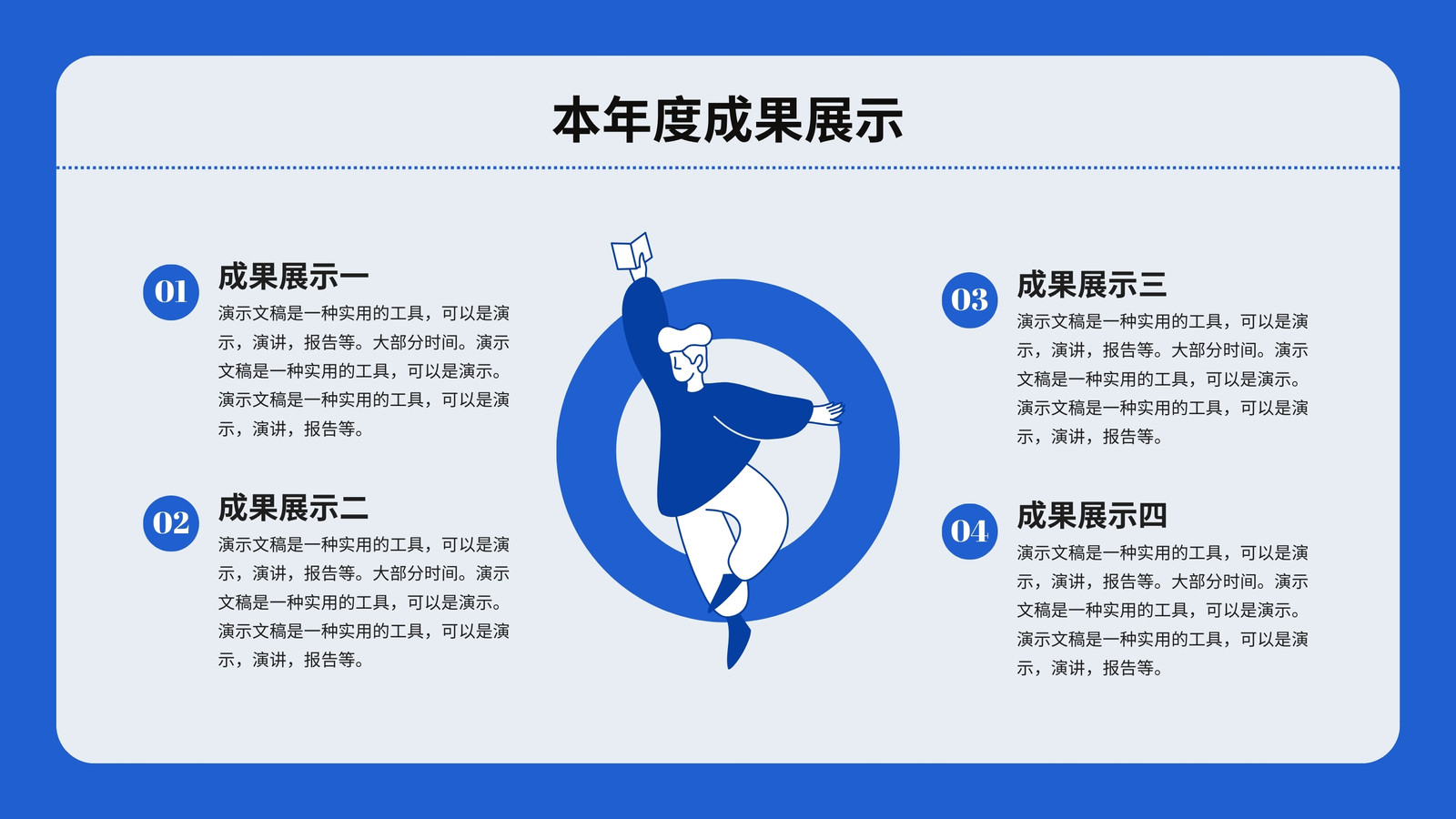 本年度成果展示

01
成果展示一
演示文稿是一种实用的工具，可以是演示，演讲，报告等。大部分时间。演示文稿是一种实用的工具，可以是演示。演示文稿是一种实用的工具，可以是演示，演讲，报告等。

02
成果展示二
演示文稿是一种实用的工具，可以是演示，演讲，报告等。大部分时间。演示文稿是一种实用的工具，可以是演示。演示文稿是一种实用的工具，可以是演示，演讲，报告等。

03
成果展示三
演示文稿是一种实用的工具，可以是演示，演讲，报告等。大部分时间。演示文稿是一种实用的工具，可以是演示。演示文稿是一种实用的工具，可以是演示，演讲，报告等。

04
成果展示四
演示文稿是一种实用的工具，可以是演示，演讲，报告等。大部分时间。演示文稿是一种实用的工具，可以是演示。演示文稿是一种实用的工具，可以是演示，演讲，报告等。